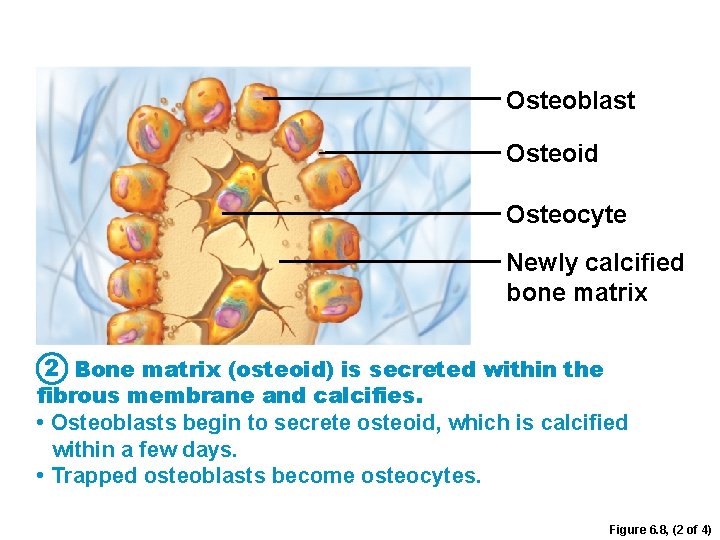 Osteoblast

Osteoid

Osteocyte

Newly calcified bone matrix

② Bone matrix (osteoid) is secreted within the fibrous membrane and calcifies.

• Osteoblasts begin to secrete osteoid, which is calcified within a few days.

• Trapped osteoblasts become osteocytes.

Figure 6.8, (2 of 4)